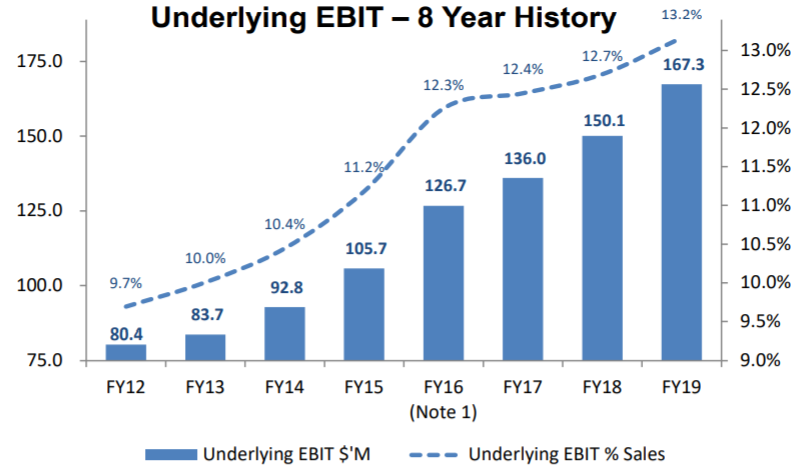 Underlying EBIT – 8 Year History

175.0
150.0
125.0
100.0
75.0

13.0%
12.5%
12.0%
11.5%
11.0%
10.5%
10.0%
9.5%
9.0%

9.7%
10.0%
10.4%
11.2%
12.3%
12.4%
12.7%
13.2%

80.4
83.7
92.8
105.7
126.7
136.0
150.1
167.3

FY12
FY13
FY14
FY15
FY16 (Note 1)
FY17
FY18
FY19

Underlying EBIT $'M
Underlying EBIT % Sales